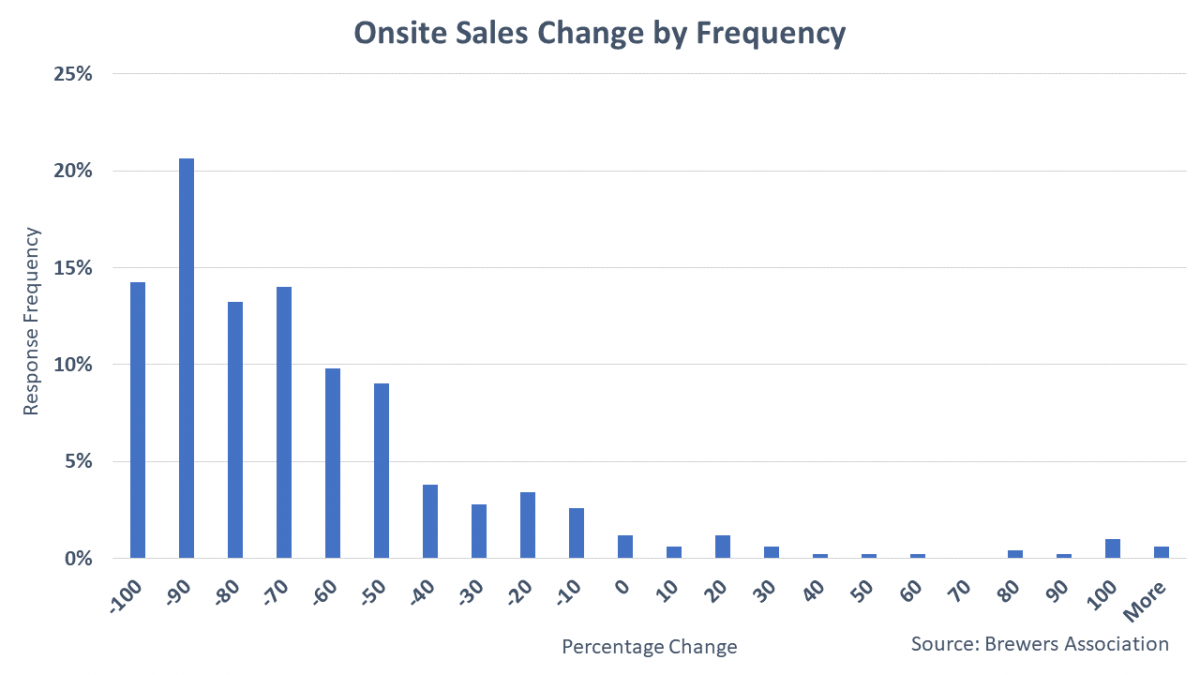 Onsite Sales Change by Frequency

25%
20%
15%
10%
5%
0%

Response Frequency

-100
-90
-80
-70
-60
-50
-40
-30
-20
-10
0
10
20
30
40
50
60
70
80
90
100
More

Percentage Change

Source: Brewers Association